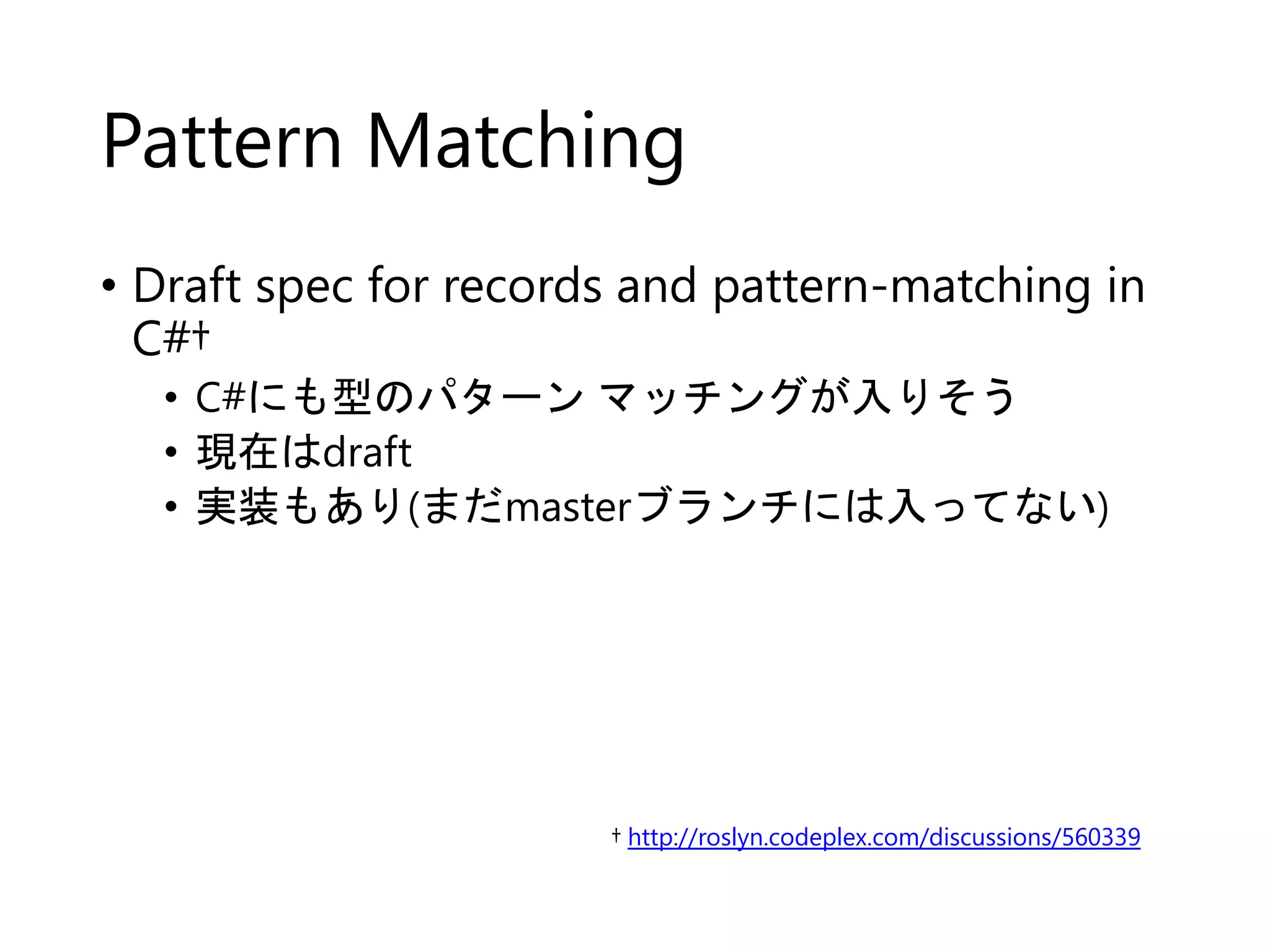 Pattern Matching

• Draft spec for records and pattern-matching in C#†
  • C#にも型のパターン マッチングが入りそう
  • 現在はdraft
  • 実装もあり(まだmasterブランチには入ってない)

† http://roslyn.codeplex.com/discussions/560339